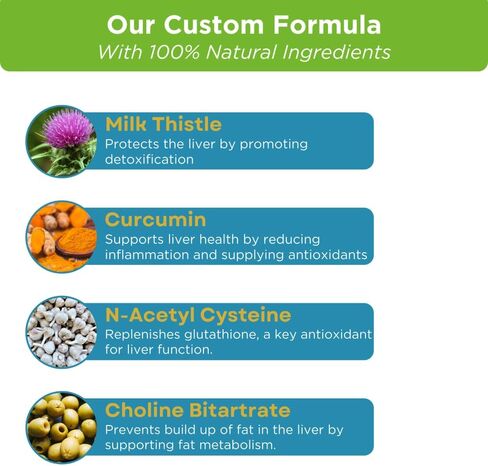 Our Custom Formula
With 100% Natural Ingredients

Milk Thistle
Protects the liver by promoting detoxification

Curcumin
Supports liver health by reducing inflammation and supplying antioxidants

N-Acetyl Cysteine
Replenishes glutathione, a key antioxidant for liver function.

Choline Bitartrate
Prevents build up of fat in the liver by supporting fat metabolism.